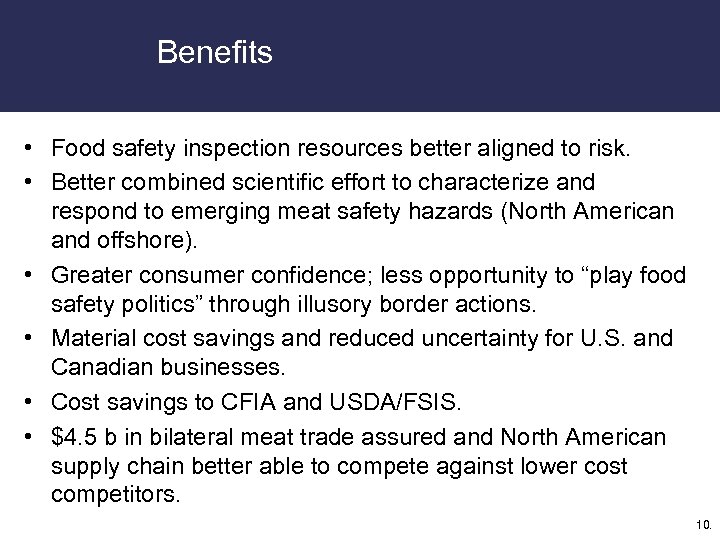 Benefits

• Food safety inspection resources better aligned to risk.
• Better combined scientific effort to characterize and respond to emerging meat safety hazards (North American and offshore).
• Greater consumer confidence; less opportunity to “play food safety politics” through illusory border actions.
• Material cost savings and reduced uncertainty for U.S. and Canadian businesses.
• Cost savings to CFIA and USDA/FSIS.
• \$4.5 b in bilateral meat trade assured and North American supply chain better able to compete against lower cost competitors.

10.